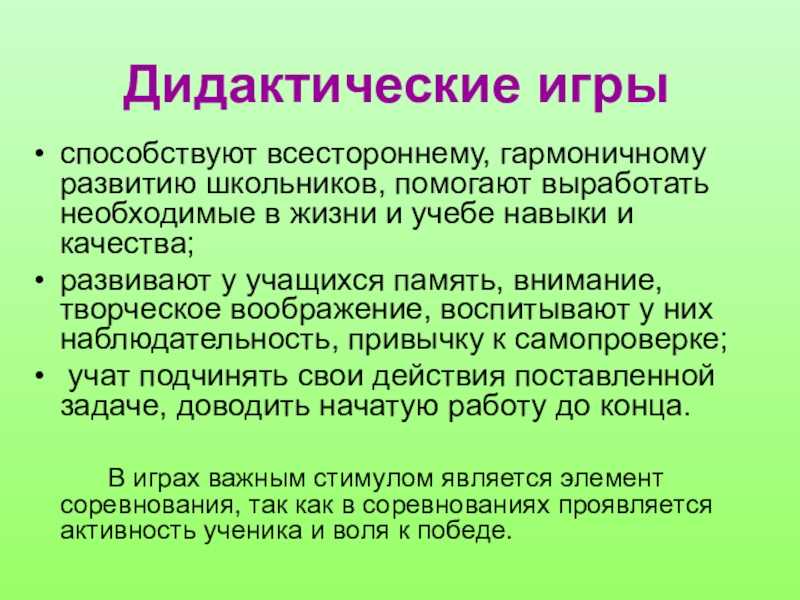 Дидактические игры

• способствуют всестороннему, гармоничному развитию школьников, помогают выработать необходимые в жизни и учебе навыки и качества;
• развивают у учащихся память, внимание, творческое воображение, воспитывают у них наблюдательность, привычку к самопроверке;
• учат подчинять свои действия поставленной задаче, доводить начатую работу до конца.

В играх важным стимулом является элемент соревнования, так как в соревнованиях проявляется активность ученика и воля к победе.